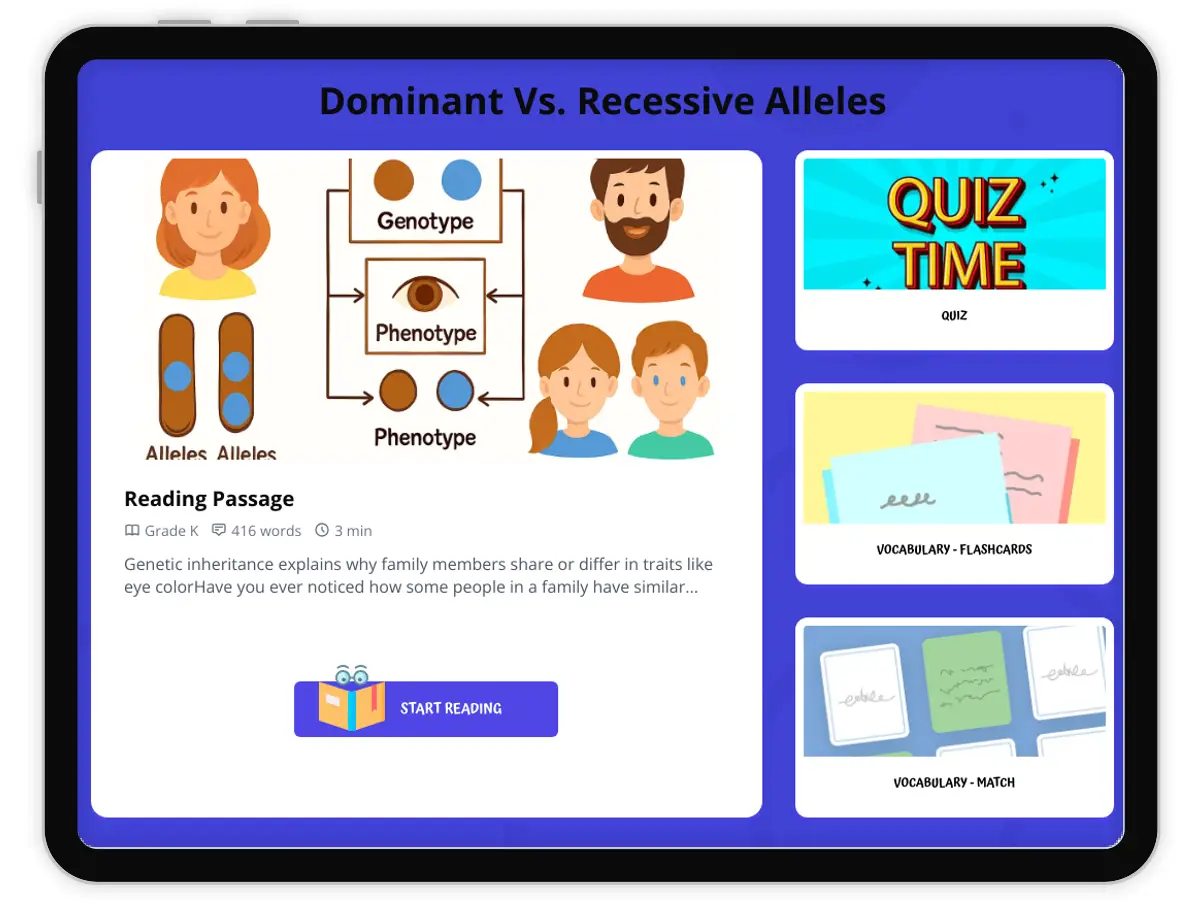 Dominant Vs. Recessive Alleles

Genotype

Phenotype

Phenotype

Alleles Alleles

Reading Passage

Grade K 416 words 3 min

Genetic inheritance explains why family members share or differ in traits like eye colorHave you ever noticed how some people in a family have similar...

START READING

QUIZ TIME

QUIZ

VOCABULARY - FLASHCARDS

VOCABULARY - MATCH